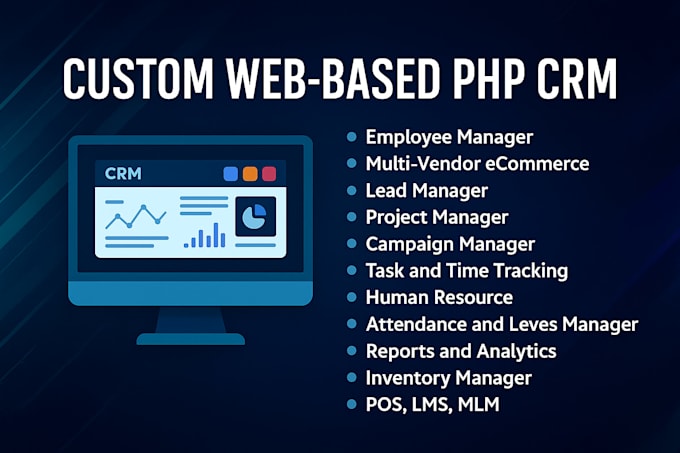 CUSTOM WEB-BASED PHP CRM

CRM

- Employee Manager
- Multi-Vendor eCommerce
- Lead Manager
- Project Manager
- Campaign Manager
- Task and Time Tracking
- Human Resource
- Attendance and Leves Manager
- Reports and Analytics
- Inventory Manager
- POS, LMS, MLM